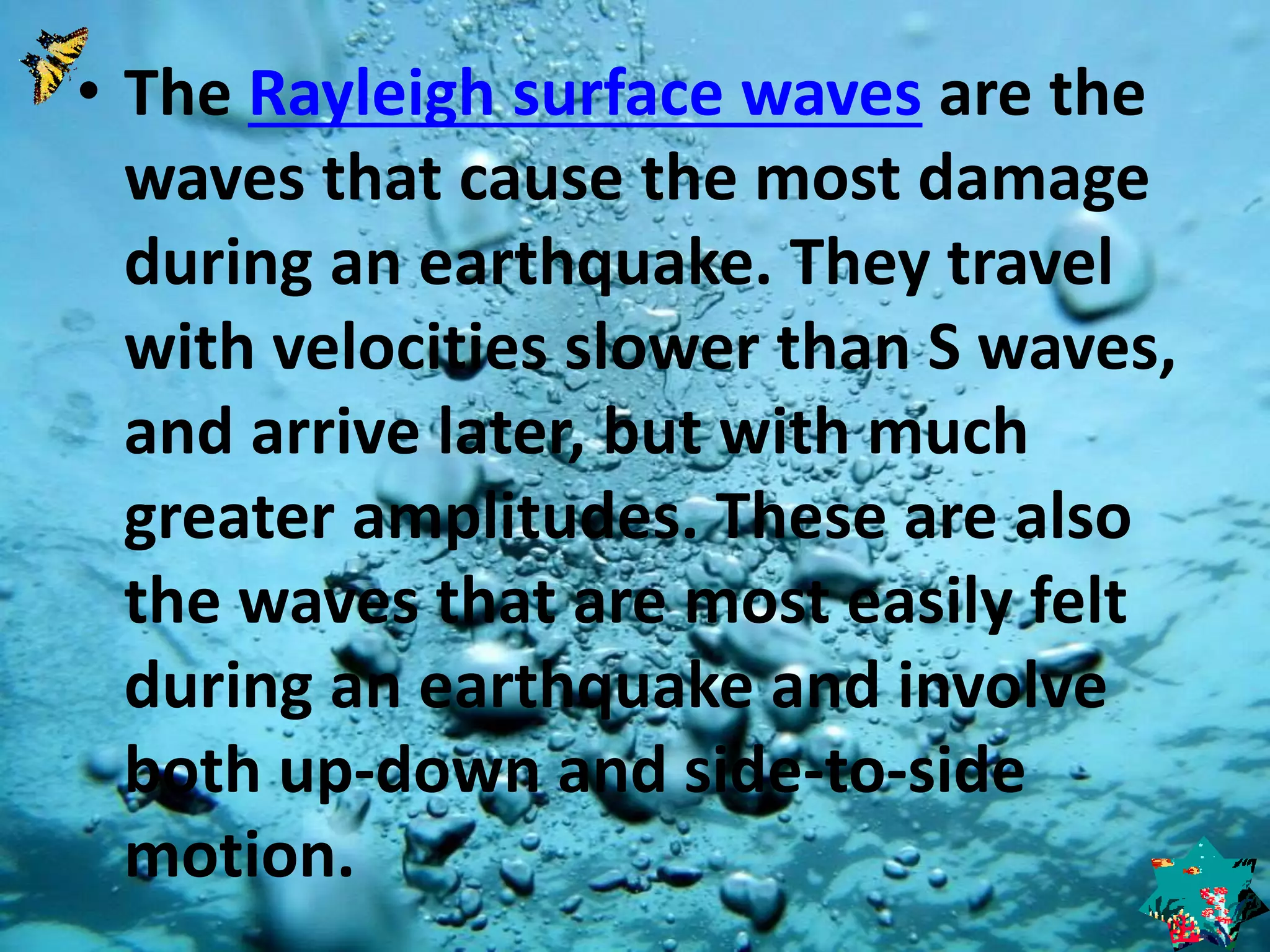 • The Rayleigh surface waves are the waves that cause the most damage during an earthquake. They travel with velocities slower than S waves, and arrive later, but with much greater amplitudes. These are also the waves that are most easily felt during an earthquake and involve both up-down and side-to-side motion.